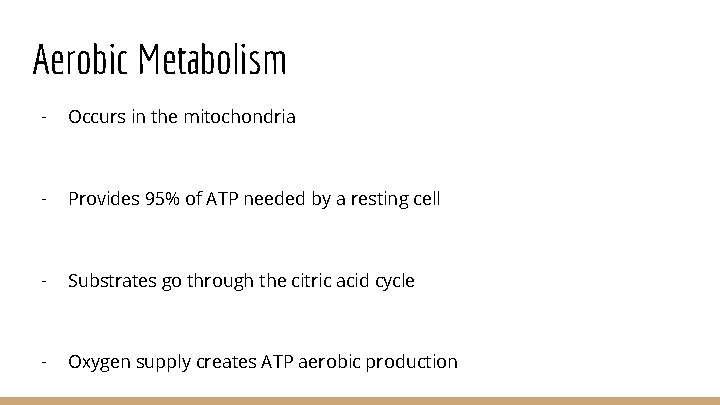 Aerobic Metabolism

- Occurs in the mitochondria

- Provides 95% of ATP needed by a resting cell

- Substrates go through the citric acid cycle

- Oxygen supply creates ATP aerobic production